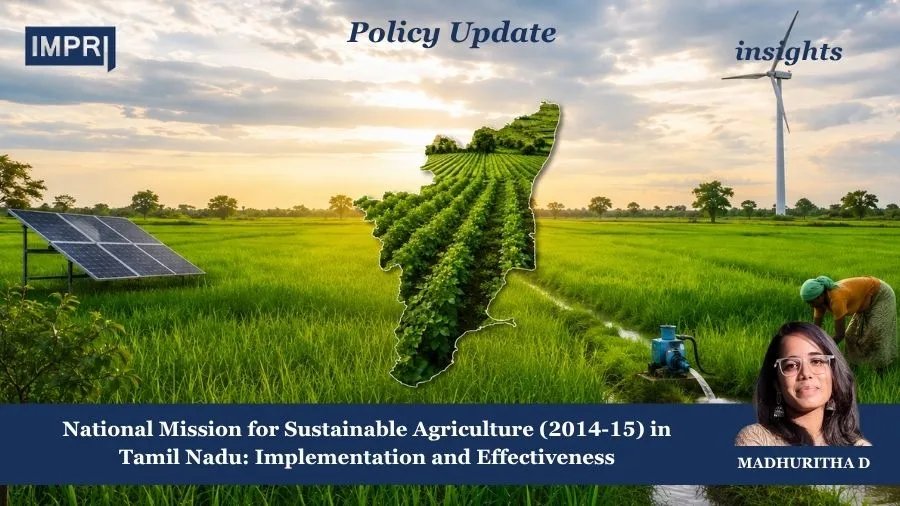 IMPRI

Policy Update

insights

National Mission for Sustainable Agriculture (2014-15) in Tamil Nadu: Implementation and Effectiveness

MADHURITHA D